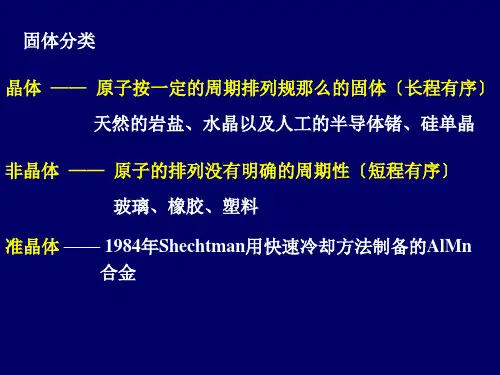 固体分类

晶体 —— 原子按一定的周期排列规那么的固体〔长程有序〕

天然的岩盐、水晶以及人工的半导体锗、硅单晶

非晶体 —— 原子的排列没有明确的周期性〔短程有序〕

玻璃、橡胶、塑料

准晶体 —— 1984年Shechtman用快速冷却方法制备的AlMn合金